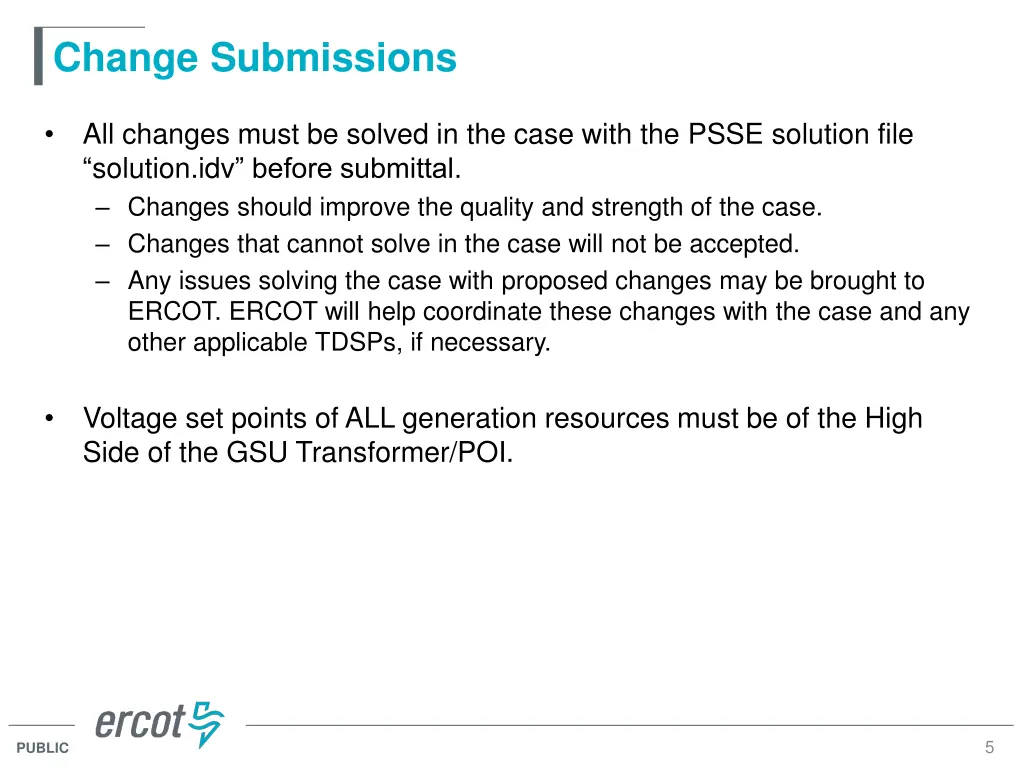 Change Submissions

• All changes must be solved in the case with the PSSE solution file “solution.idv” before submittal.
– Changes should improve the quality and strength of the case.
– Changes that cannot solve in the case will not be accepted.
– Any issues solving the case with proposed changes may be brought to ERCOT. ERCOT will help coordinate these changes with the case and any other applicable TDSPs, if necessary.

• Voltage set points of ALL generation resources must be of the High Side of the GSU Transformer/POI.

ercot

PUBLIC

5